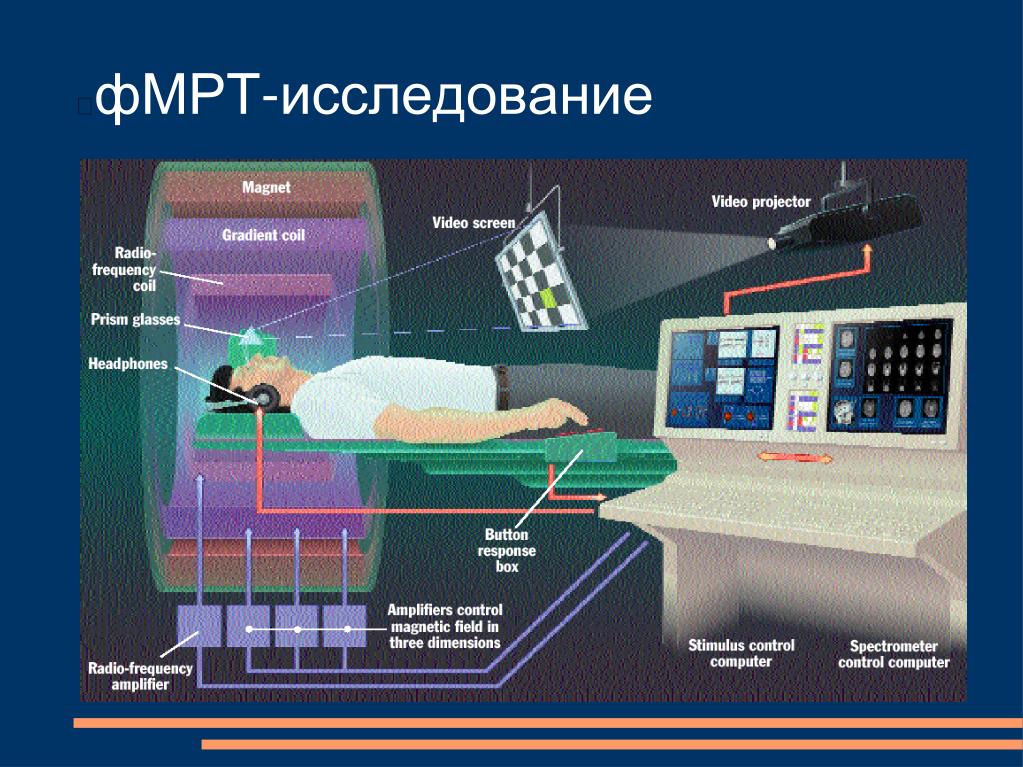 фМРТ-исследование

Magnet

Gradient coil

Radio-frequency coil

Prism glasses

Headphones

Video screen

Video projector

Button response box

Amplifiers control magnetic field in three dimensions

Radio-frequency amplifier

Stimulus control computer

Spectrometer control computer